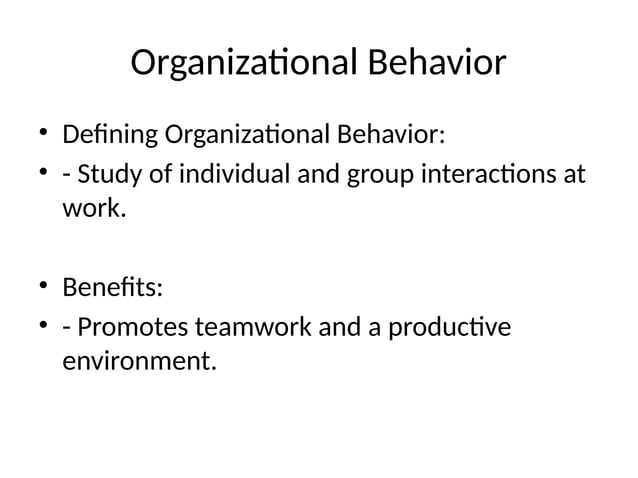 Organizational Behavior

• Defining Organizational Behavior:
• - Study of individual and group interactions at work.

• Benefits:
• - Promotes teamwork and a productive environment.